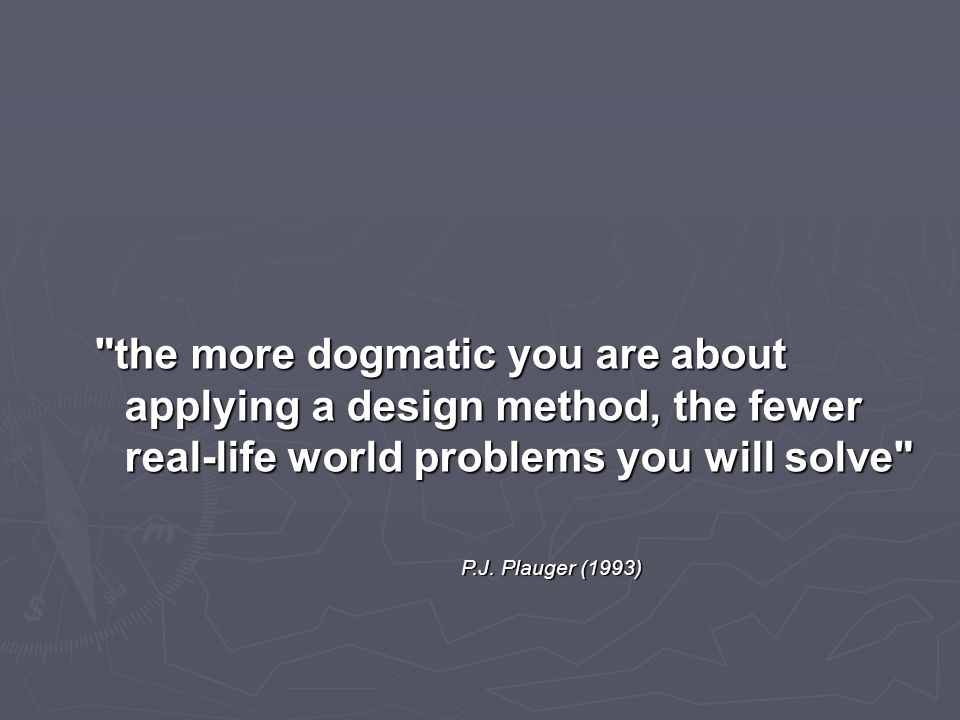 "the more dogmatic you are about applying a design method, the fewer real-life world problems you will solve"

P.J. Plauger (1993)